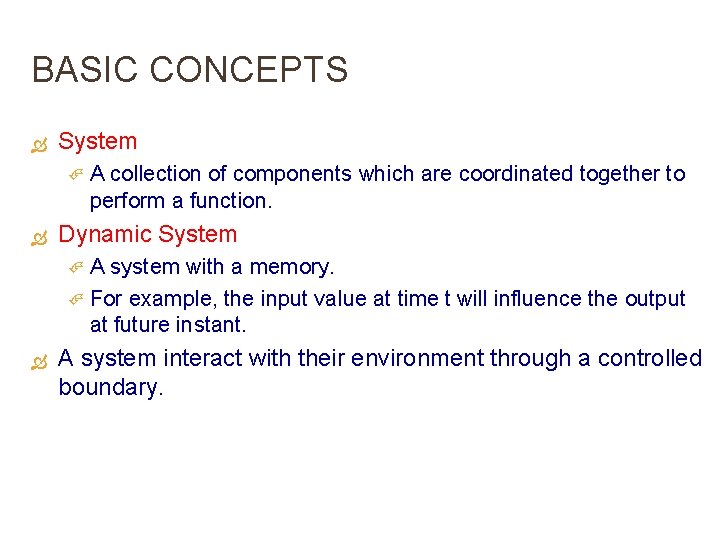 BASIC CONCEPTS

System

A collection of components which are coordinated together to perform a function.

Dynamic System

A system with a memory.

For example, the input value at time t will influence the output at future instant.

A system interact with their environment through a controlled boundary.